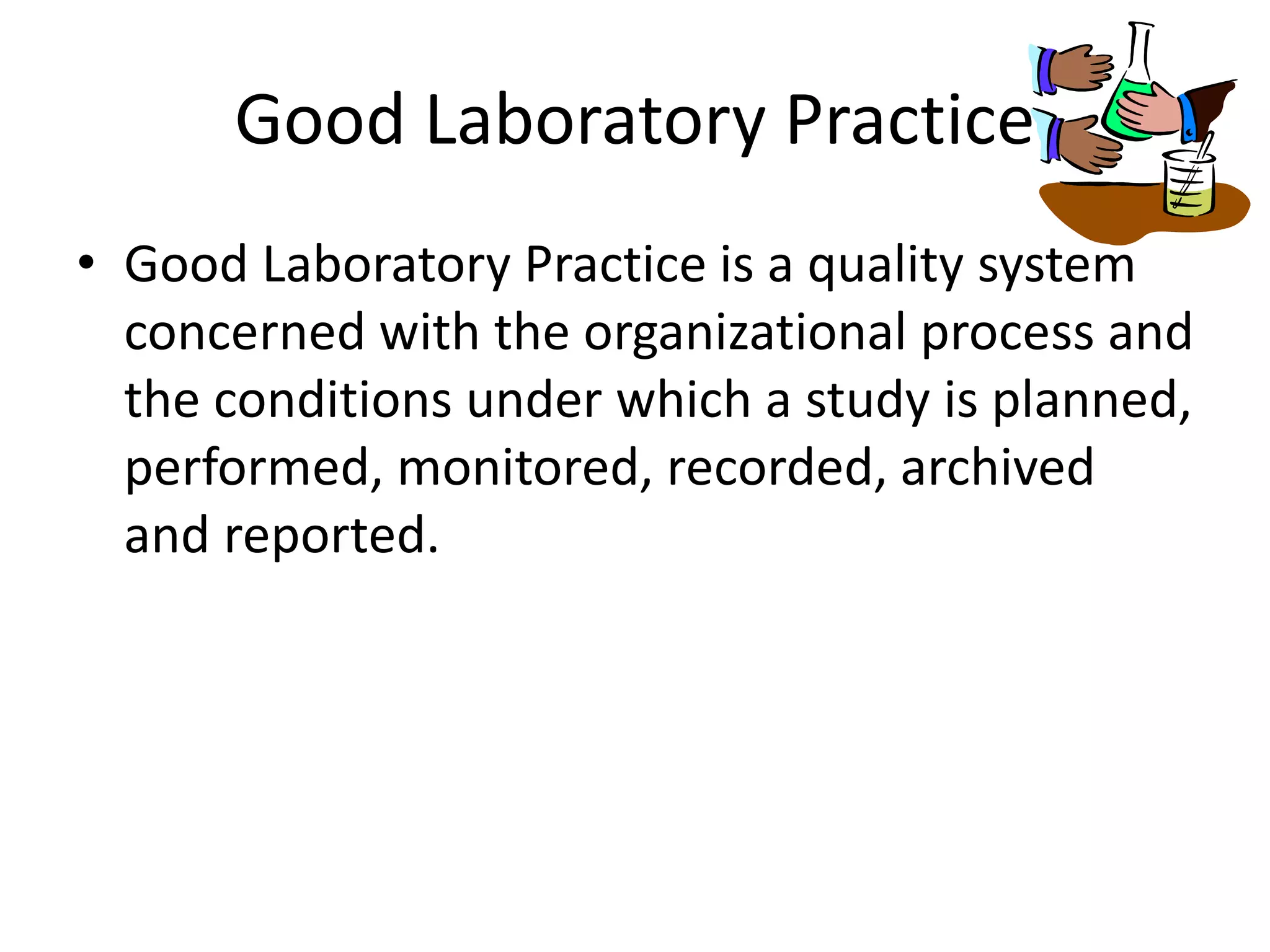 Good Laboratory Practice

• Good Laboratory Practice is a quality system concerned with the organizational process and the conditions under which a study is planned, performed, monitored, recorded, archived and reported.